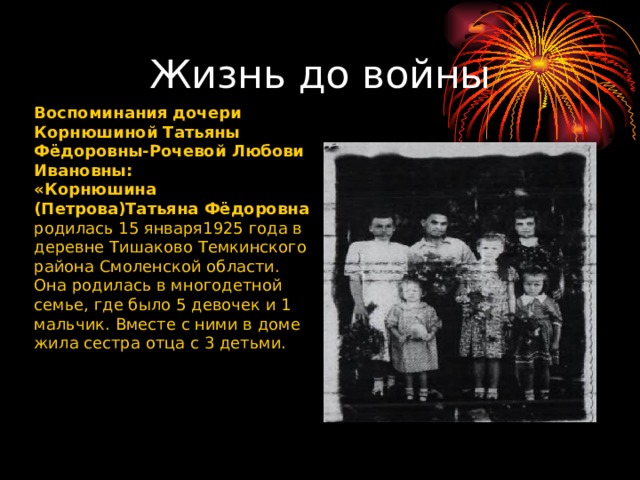 Жизнь до войны

Воспоминания дочери Корнюшиной Татьяны Фёдоровны-Рочевой Любови Ивановны: «Корнюшина (Петрова)Татьяна Фёдоровна родилась 15 января1925 года в деревне Тишаково Темкинского района Смоленской области. Она родилась в многодетной семье, где было 5 девочек и 1 мальчик. Вместе с ними в доме жила сестра отца с 3 детьми.